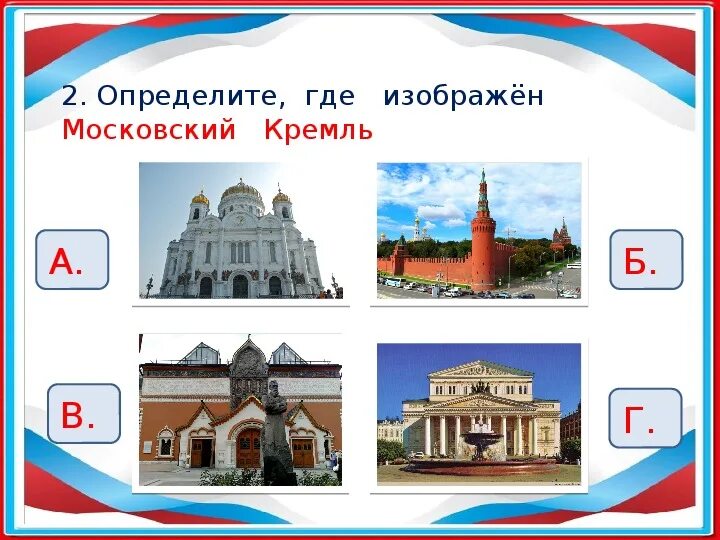 2. Определите, где изображён Московский Кремль

А.

Б.

В.

Г.